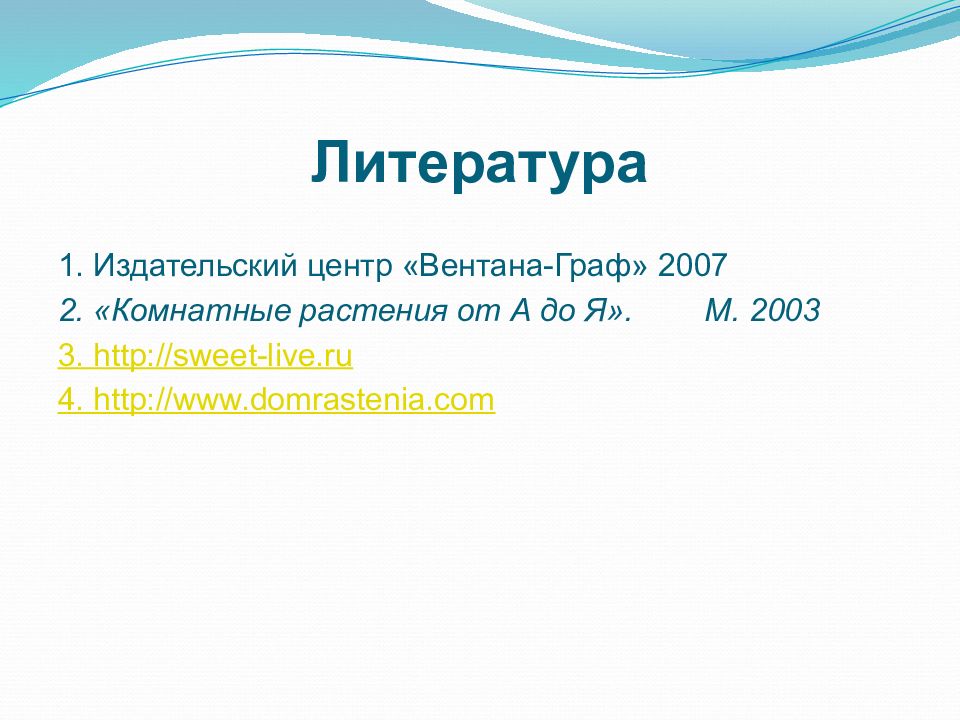 Литература

1. Издательский центр «Вентана-Граф» 2007
2. «Комнатные растения от А до Я». М. 2003
3. http://sweet-live.ru
4. http://www.domrastenia.com